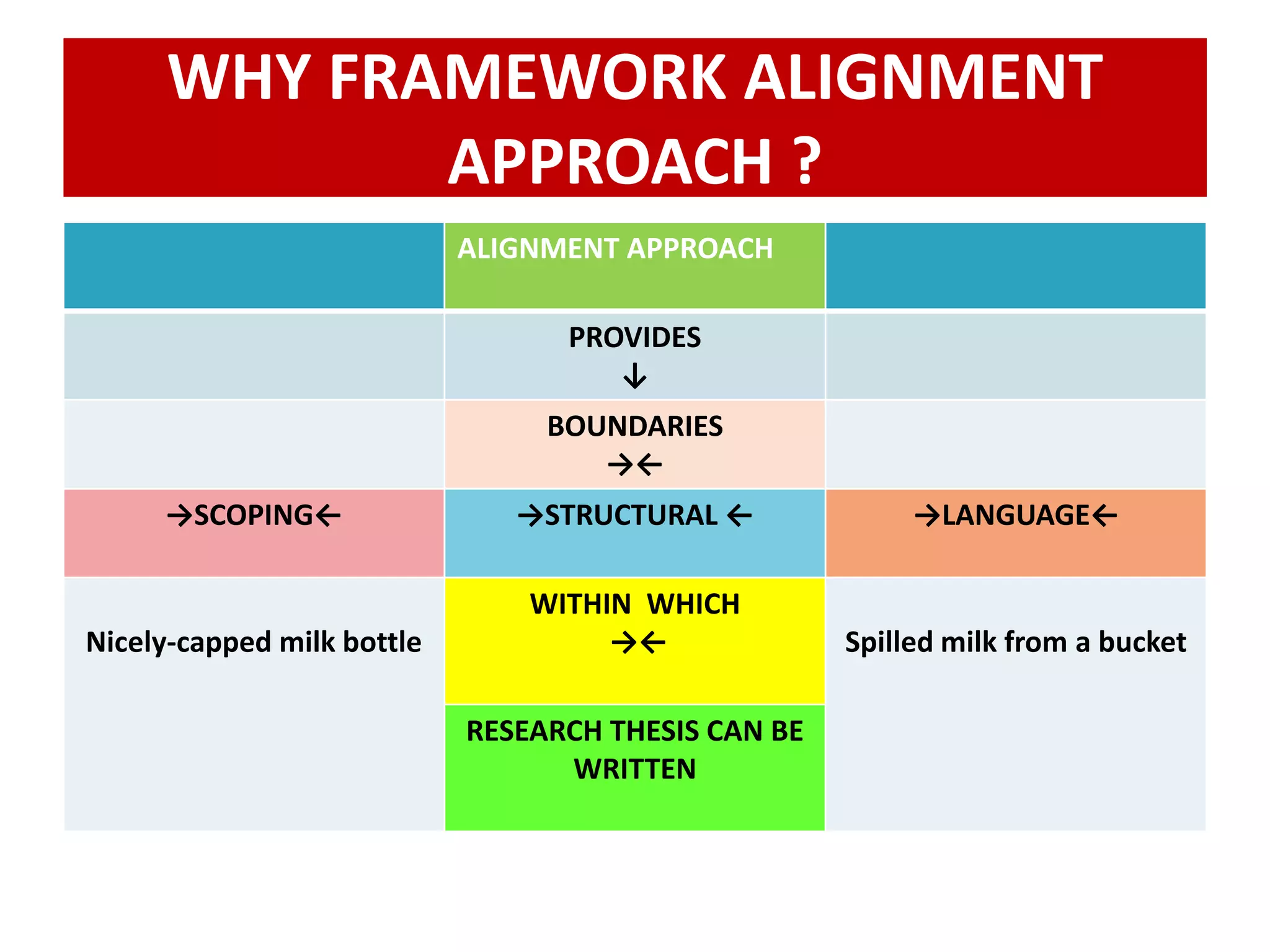 WHY FRAMEWORK ALIGNMENT APPROACH ?

|  | ALIGNMENT APPROACH |  |
|---|---|---|
|  | PROVIDES ↓ |  |
|  | BOUNDARIES →← |  |
| →SCOPING← | →STRUCTURAL ← | →LANGUAGE← |
| Nicely-capped milk bottle | WITHIN WHICH →← | Spilled milk from a bucket |
|  | RESEARCH THESIS CAN BE WRITTEN |  |